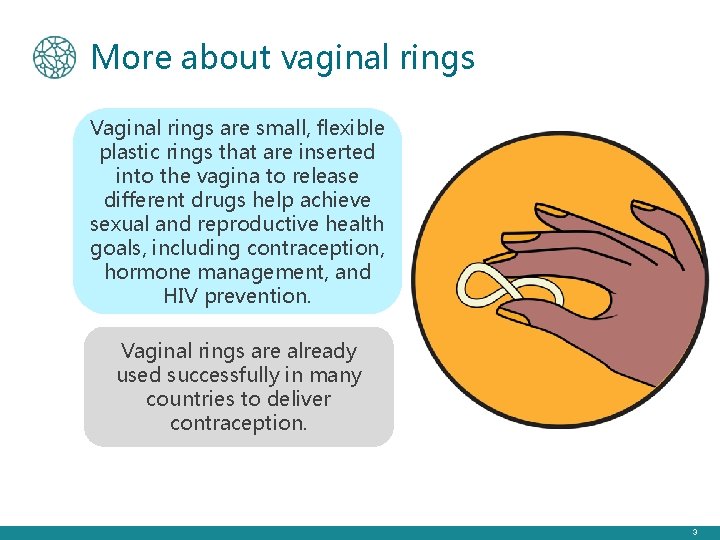 More about vaginal rings

Vaginal rings are small, flexible plastic rings that are inserted into the vagina to release different drugs help achieve sexual and reproductive health goals, including contraception, hormone management, and HIV prevention.

Vaginal rings are already used successfully in many countries to deliver contraception.

3